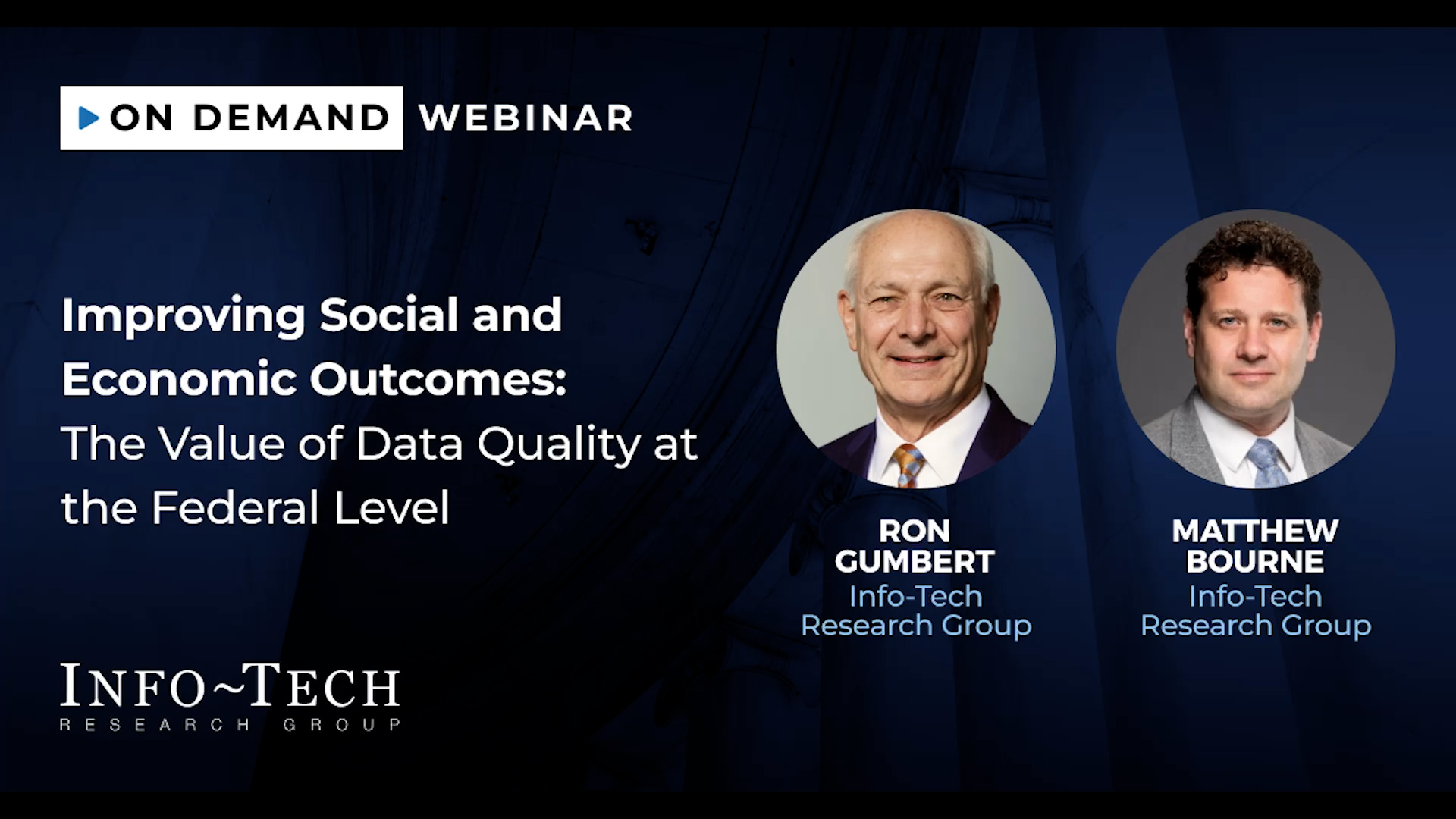 ON DEMAND WEBINAR

Improving Social and Economic Outcomes: The Value of Data Quality at the Federal Level

RON GUMBERT
Info-Tech Research Group

MATTHEW BOURNE
Info-Tech Research Group

INFO~TECH
RESEARCH GROUP